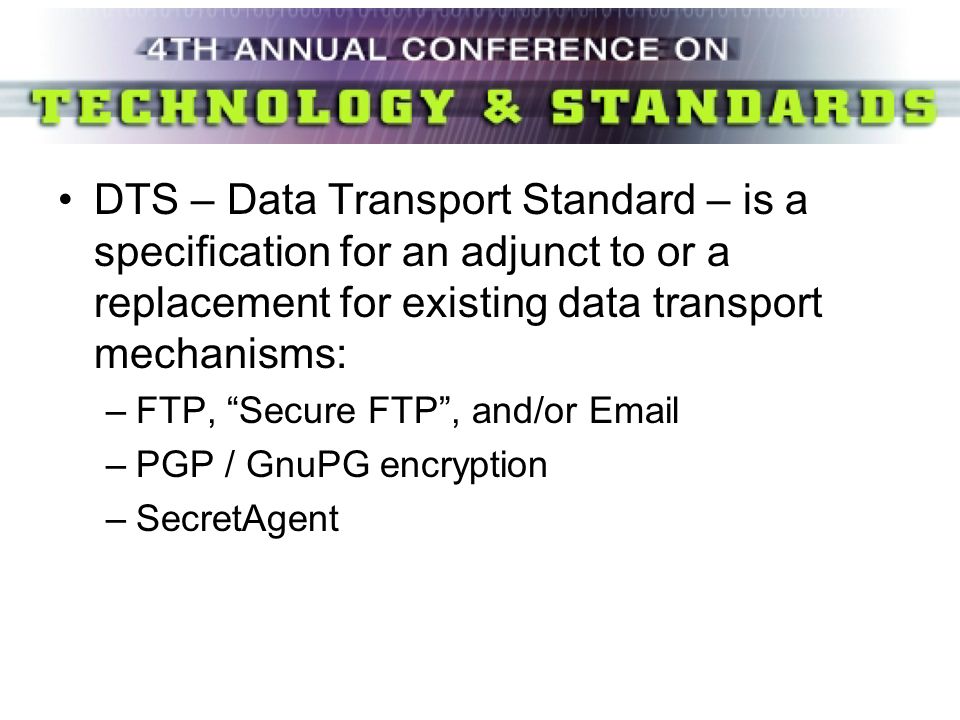 4TH ANNUAL CONFERENCE ON
TECHNOLOGY & STANDARDS

• DTS – Data Transport Standard – is a specification for an adjunct to or a replacement for existing data transport mechanisms:
– FTP, “Secure FTP”, and/or Email
– PGP / GnuPG encryption
– SecretAgent